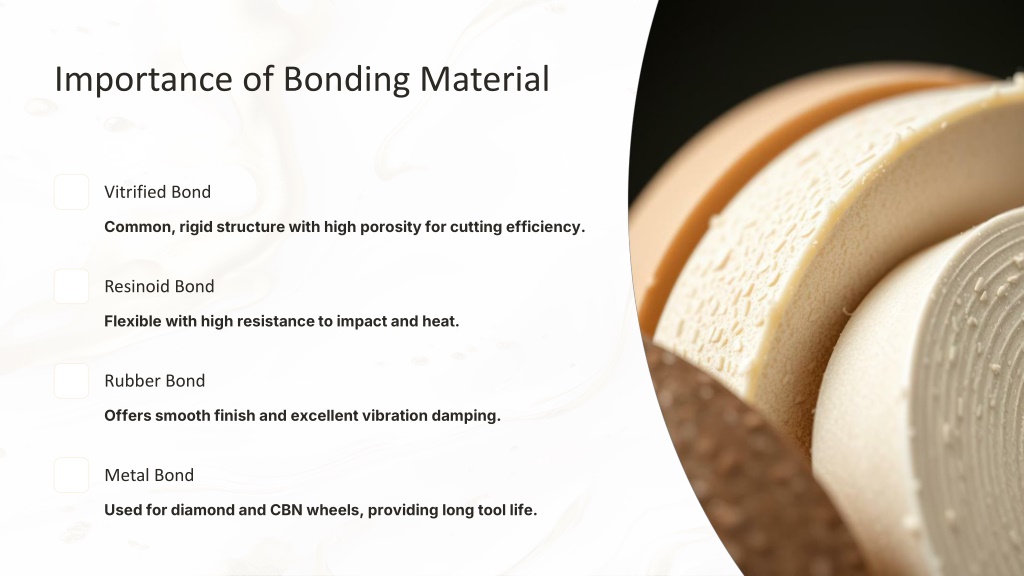 Importance of Bonding Material

Vitrified Bond

Common, rigid structure with high porosity for cutting efficiency.

Resinoid Bond

Flexible with high resistance to impact and heat.

Rubber Bond

Offers smooth finish and excellent vibration damping.

Metal Bond

Used for diamond and CBN wheels, providing long tool life.